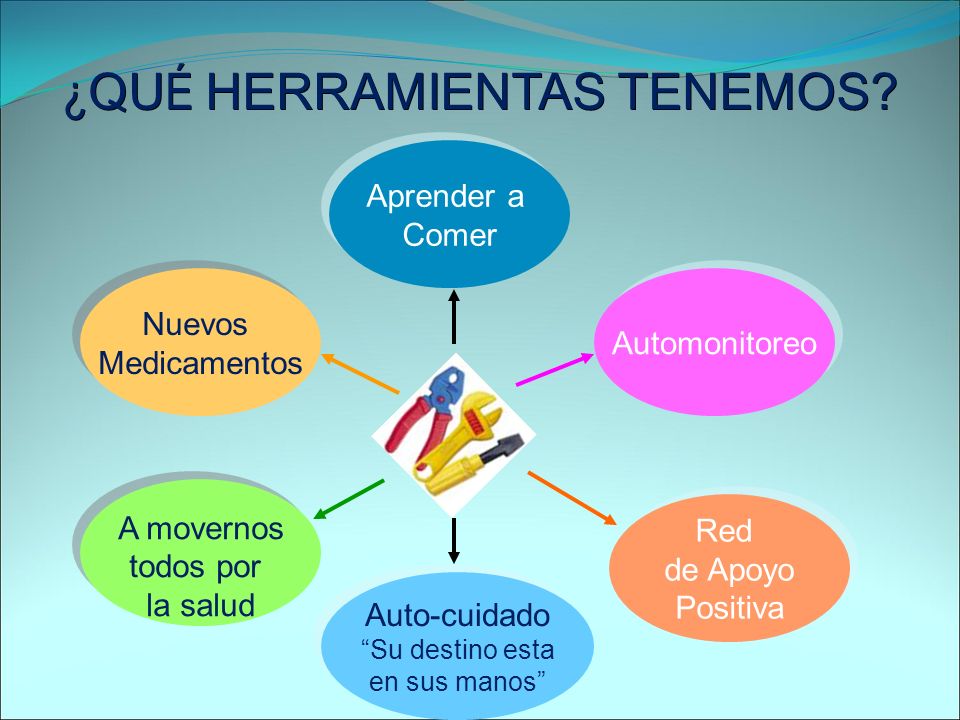 ¿QUÉ HERRAMIENTAS TENEMOS?

Aprender a Comer

Nuevos Medicamentos

Automonitoreo

A movernos todos por la salud

Red de Apoyo Positiva

Auto-cuidado
“Su destino esta en sus manos”